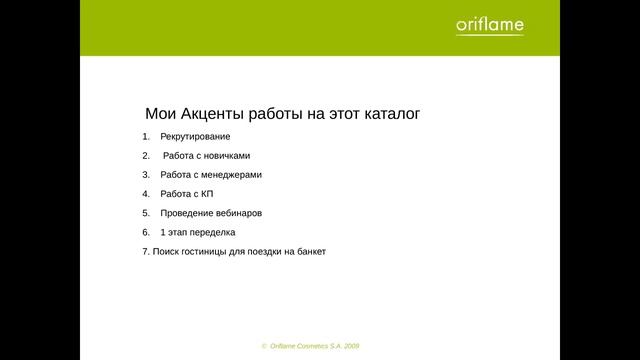 oriflame

Мои Акценты работы на этот каталог

1. Рекрутирование
2. Работа с новичками
3. Работа с менеджерами
4. Работа с КП
5. Проведение вебинаров
6. 1 этап переделка
7. Поиск гостиницы для поездки на банкет

© Oriflame Cosmetics S.A. 2009